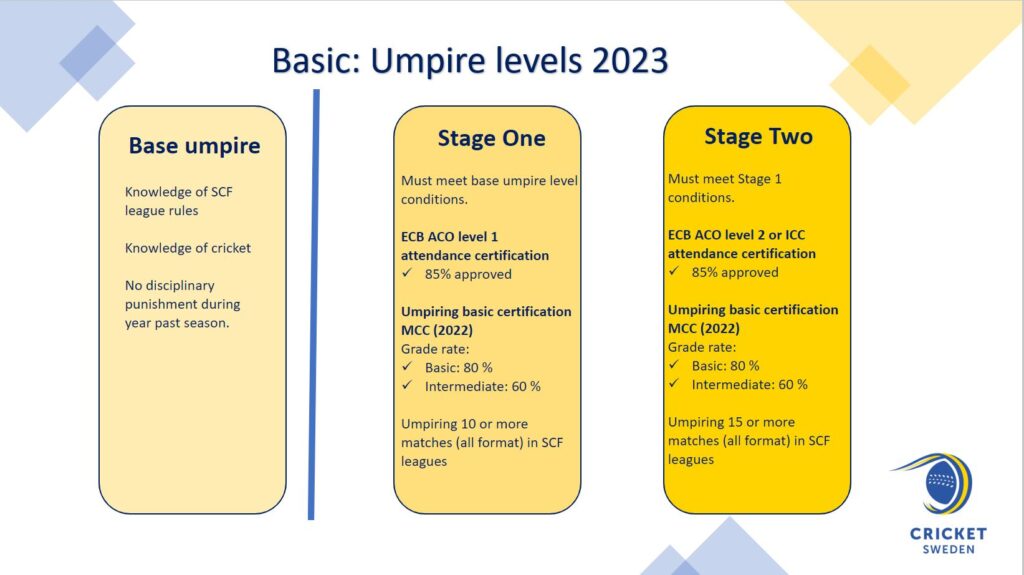 Basic: Umpire levels 2023

Base umpire

Knowledge of SCF league rules

Knowledge of cricket

No disciplinary punishment during year past season.

Stage One

Must meet base umpire level conditions.

ECB ACO level 1 attendance certification
✓ 85% approved

Umpiring basic certification MCC (2022)
Grade rate:
✓ Basic: 80 %
✓ Intermediate: 60 %

Umpiring 10 or more matches (all format) in SCF leagues

Stage Two

Must meet Stage 1 conditions.

ECB ACO level 2 or ICC attendance certification
✓ 85% approved

Umpiring basic certification MCC (2022)
Grade rate:
✓ Basic: 80 %
✓ Intermediate: 60 %

Umpiring 15 or more matches (all format) in SCF leagues

CRICKET
SWEDEN